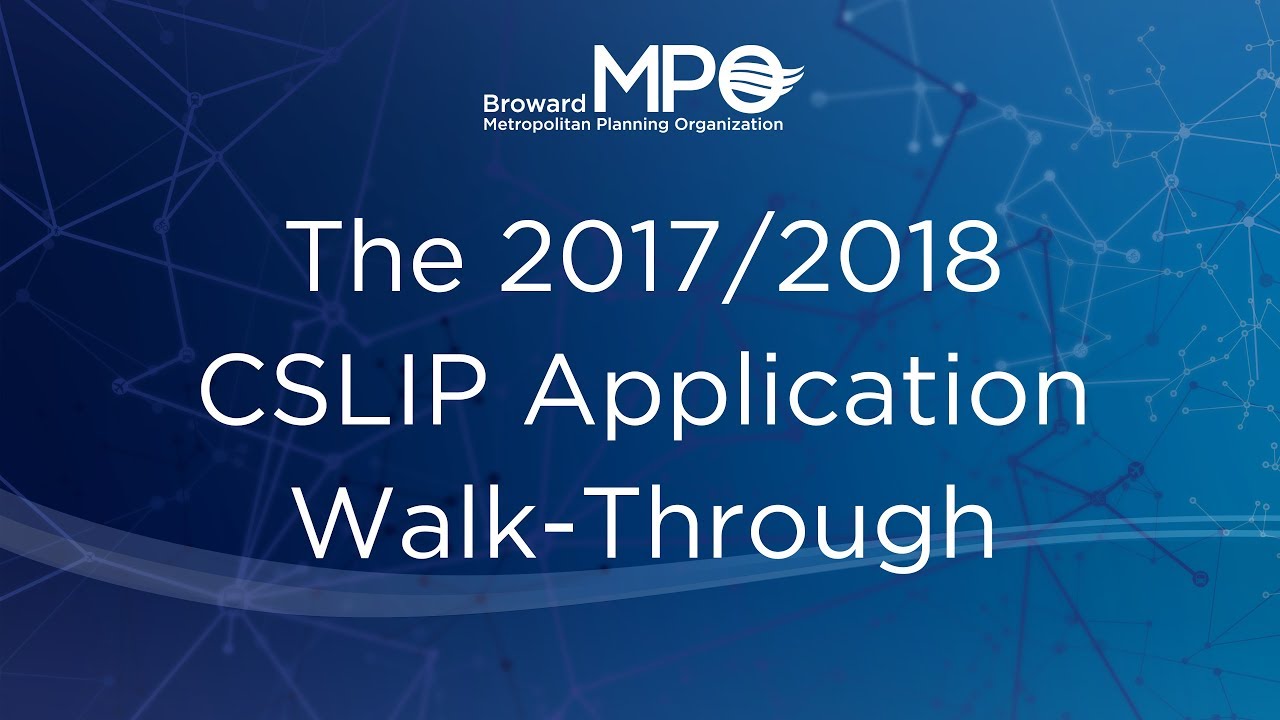 Broward MPO
Metropolitan Planning Organization

The 2017/2018 CSLIP Application Walk-Through